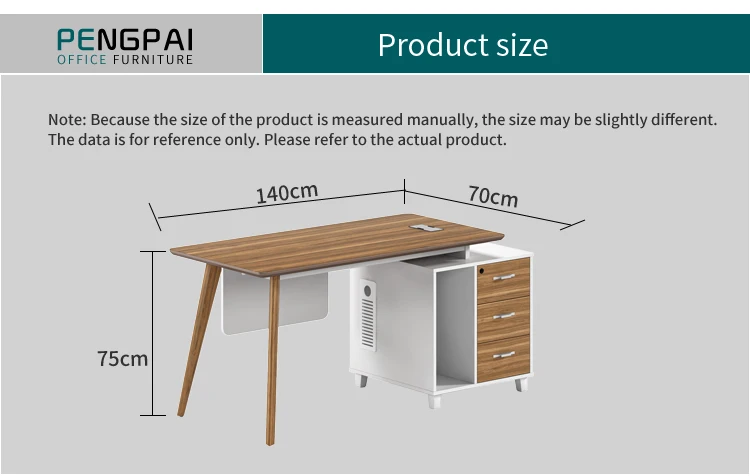 PENGPAI
OFFICE FURNITURE

Product size

Note: Because the size of the product is measured manually, the size may be slightly different. The data is for reference only. Please refer to the actual product.

140cm

70cm

75cm